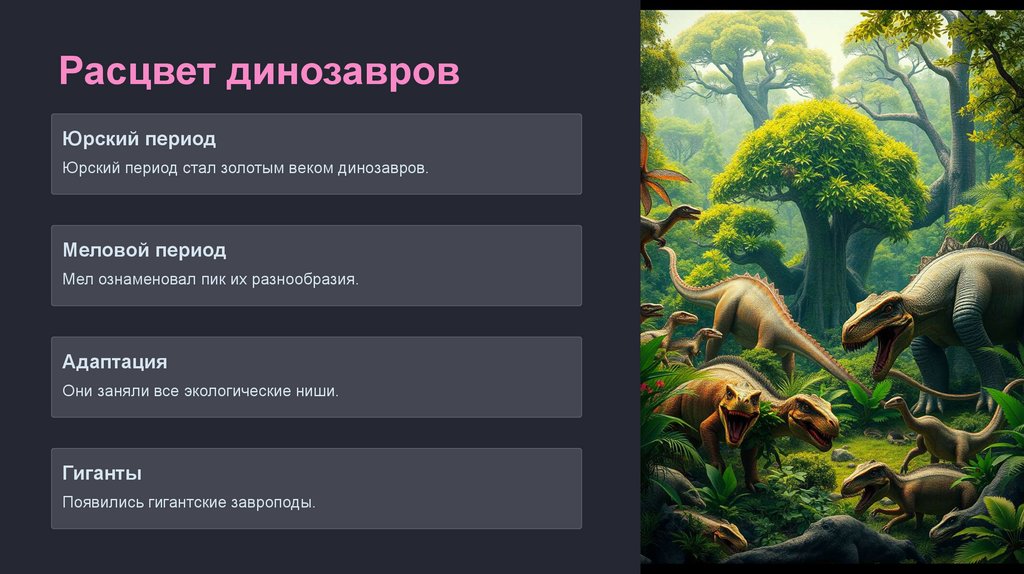 Расцвет динозавров

Юрский период

Юрский период стал золотым веком динозавров.

Меловой период

Мел ознаменовал пик их разнообразия.

Адаптация

Они заняли все экологические ниши.

Гиганты

Появились гигантские завроподы.